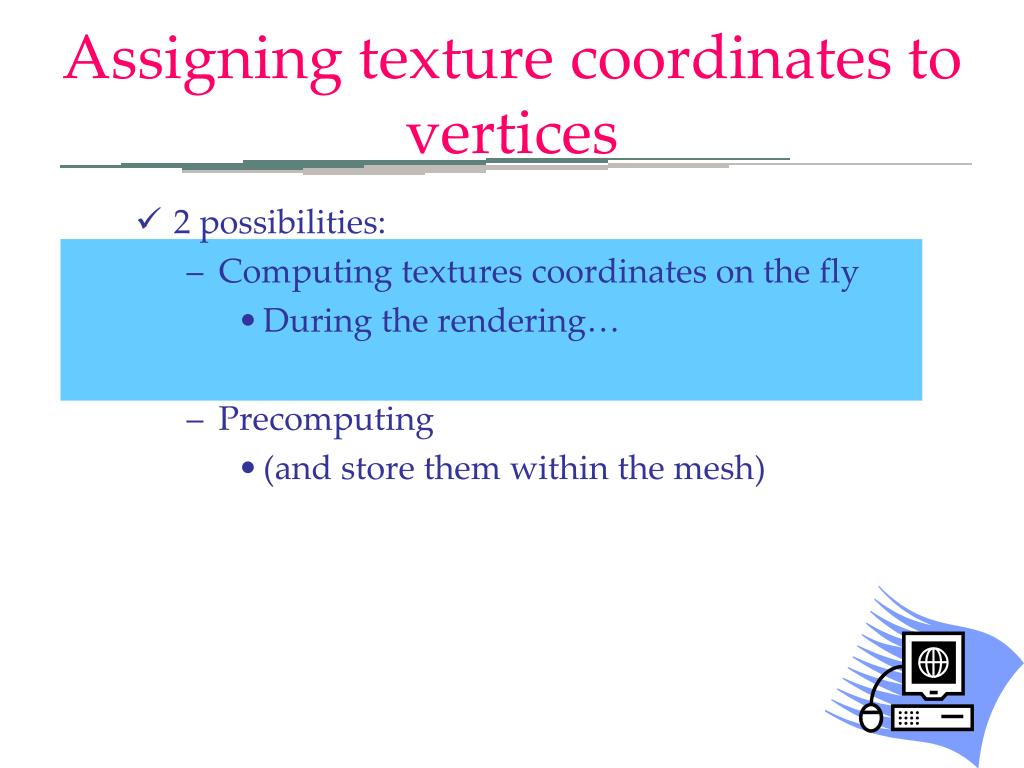 Assigning texture coordinates to vertices

✓ 2 possibilities:

– Computing textures coordinates on the fly

• During the rendering…

– Precomputing

• (and store them within the mesh)